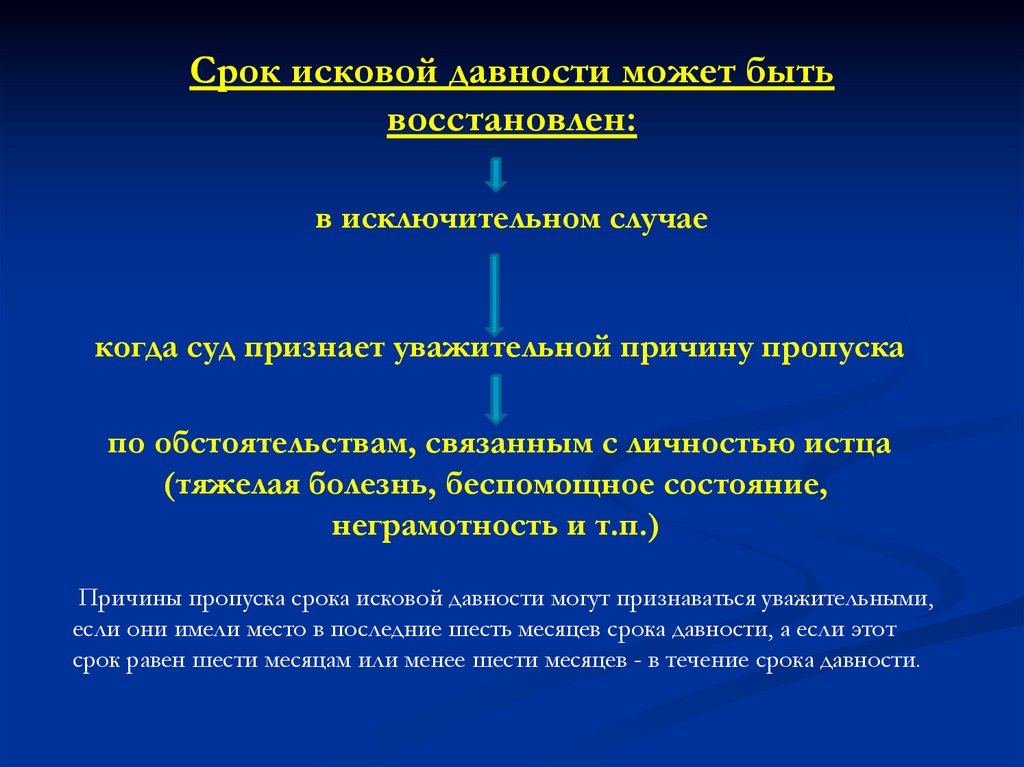 Срок исковой давности может быть восстановлен:

в исключительном случае

когда суд признает уважительной причину пропуска

по обстоятельствам, связанным с личностью истца (тяжелая болезнь, беспомощное состояние, неграмотность и т.п.)

Причины пропуска срока исковой давности могут признаваться уважительными, если они имели место в последние шесть месяцев срока давности, а если этот срок равен шести месяцам или менее шести месяцев - в течение срока давности.